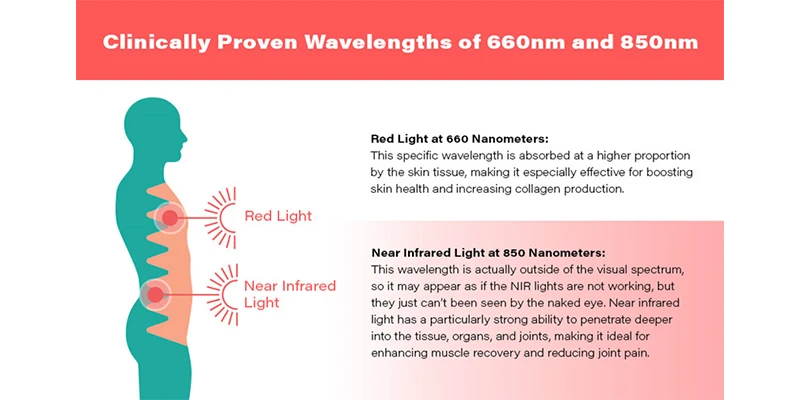 Clinically Proven Wavelengths of 660nm and 850nm

Red Light

Near Infrared Light

Red Light at 660 Nanometers:
This specific wavelength is absorbed at a higher proportion by the skin tissue, making it especially effective for boosting skin health and increasing collagen production.

Near Infrared Light at 850 Nanometers:
This wavelength is actually outside of the visual spectrum, so it may appear as if the NIR lights are not working, but they just can't been seen by the naked eye. Near infrared light has a particularly strong ability to penetrate deeper into the tissue, organs, and joints, making it ideal for enhancing muscle recovery and reducing joint pain.